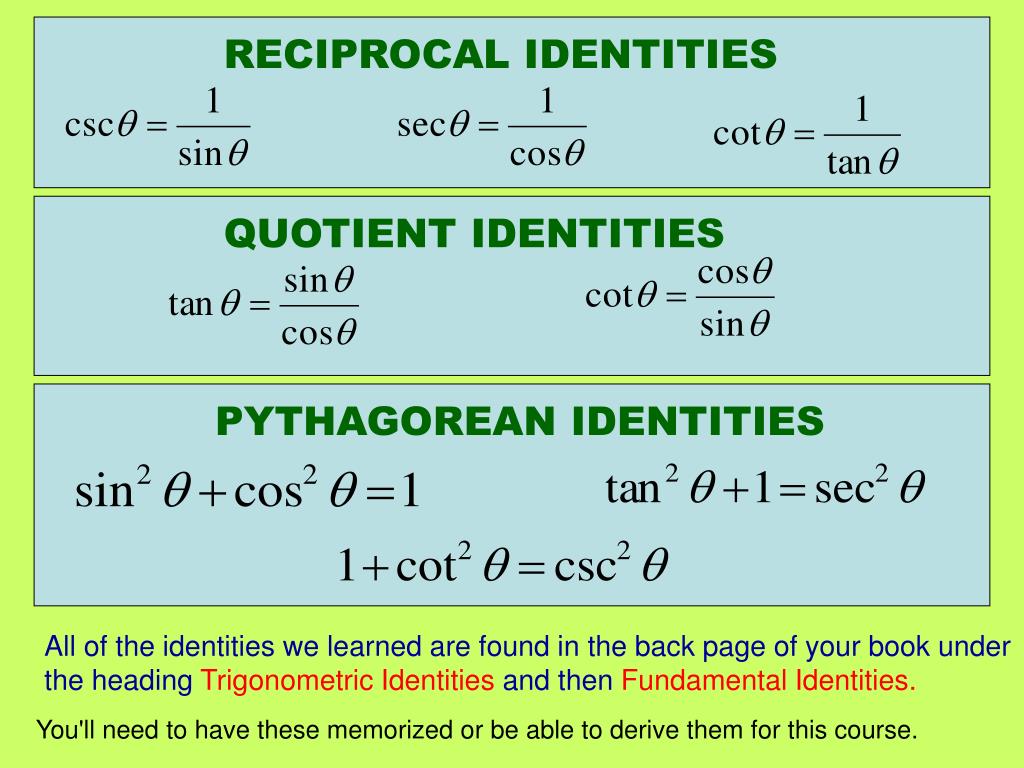 RECIPROCAL IDENTITIES

$\csc\theta = \frac{1}{\sin\theta}$ $\sec\theta = \frac{1}{\cos\theta}$ $\cot\theta = \frac{1}{\tan\theta}$

QUOTIENT IDENTITIES

$\tan\theta = \frac{\sin\theta}{\cos\theta}$ $\cot\theta = \frac{\cos\theta}{\sin\theta}$

PYTHAGOREAN IDENTITIES

$\sin^2\theta + \cos^2\theta = 1$ $\tan^2\theta + 1 = \sec^2\theta$

$1 + \cot^2\theta = \csc^2\theta$

All of the identities we learned are found in the back page of your book under the heading Trigonometric Identities and then Fundamental Identities.

You'll need to have these memorized or be able to derive them for this course.